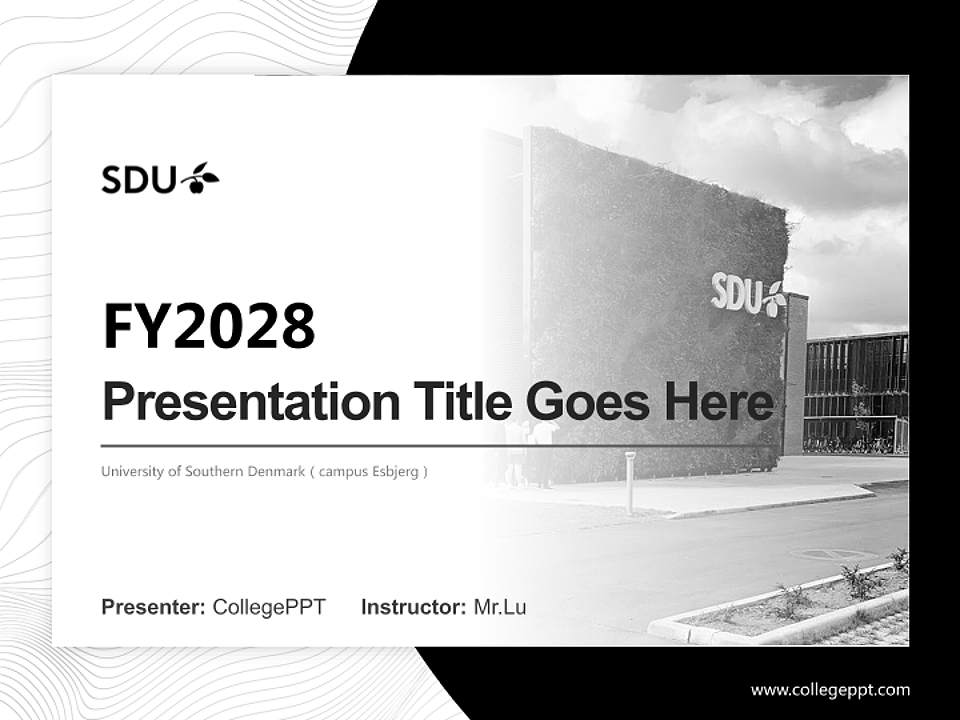 SDU

SDU

FY2028

Presentation Title Goes Here

University of Southern Denmark ( campus Esbjerg )

Presenter: CollegePPT Instructor: Mr.Lu

www.collegeppt.com